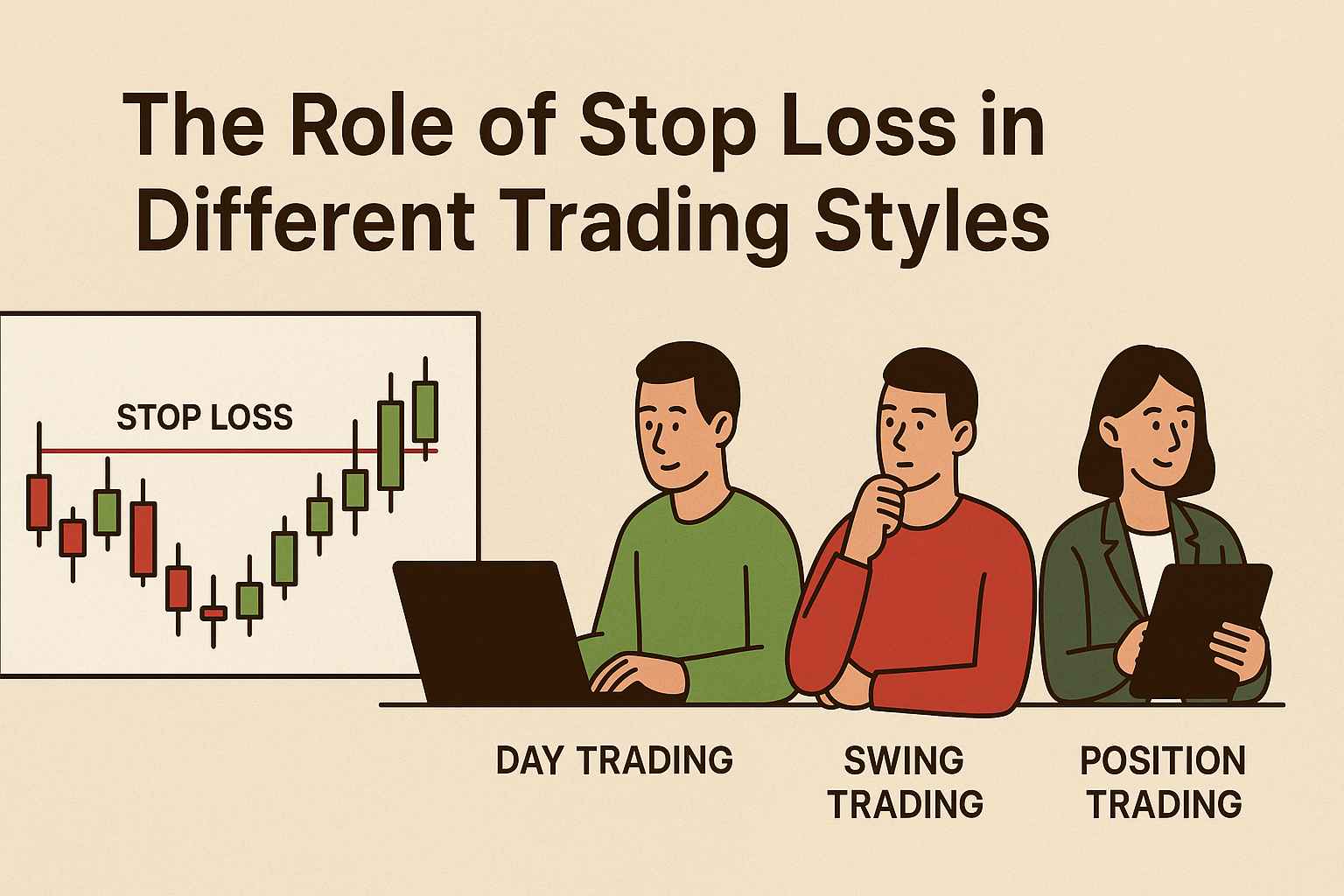 The Role of Stop Loss in Different Trading Styles

STOP LOSS

DAY TRADING

SWING TRADING

POSITION TRADING